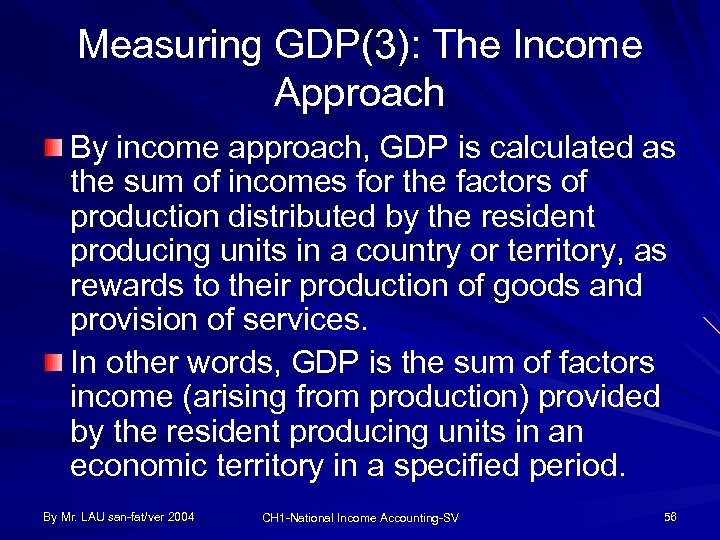 Measuring GDP(3): The Income Approach

By income approach, GDP is calculated as the sum of incomes for the factors of production distributed by the resident producing units in a country or territory, as rewards to their production of goods and provision of services.

In other words, GDP is the sum of factors income (arising from production) provided by the resident producing units in an economic territory in a specified period.

By Mr. LAU san-fat/ver 2004

CH1-National Income Accounting-SV

56